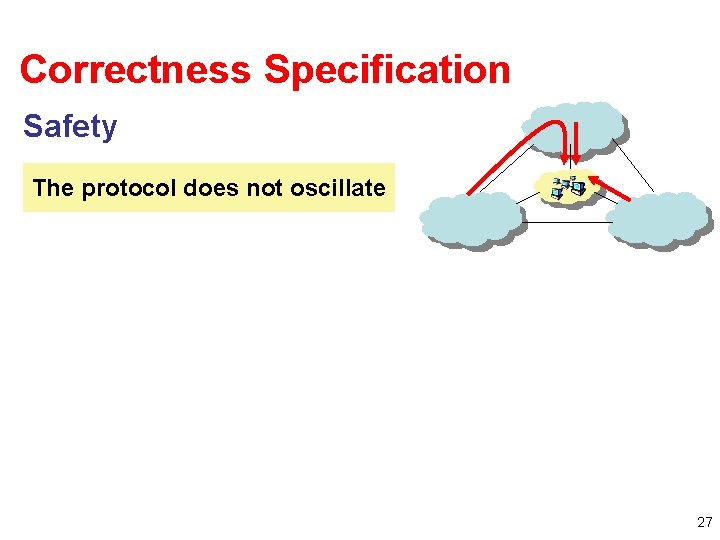 Correctness Specification

Safety

The protocol does not oscillate

27